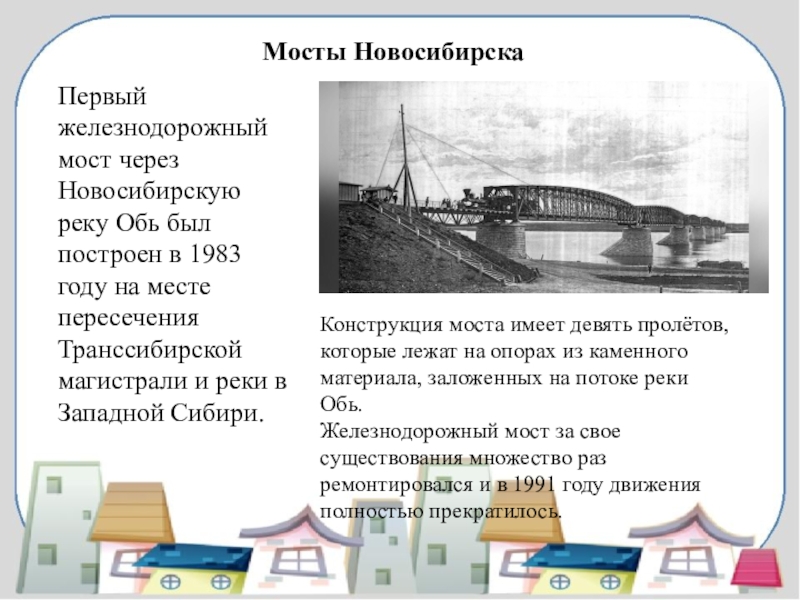 Мосты Новосибирска

Первый железнодорожный мост через Новосибирскую реку Обь был построен в 1983 году на месте пересечения Транссибирской магистрали и реки в Западной Сибири.

Конструкция моста имеет девять пролётов, которые лежат на опорах из каменного материала, заложенных на потоке реки Обь.
Железнодорожный мост за свое существования множество раз ремонтировался и в 1991 году движения полностью прекратилось.